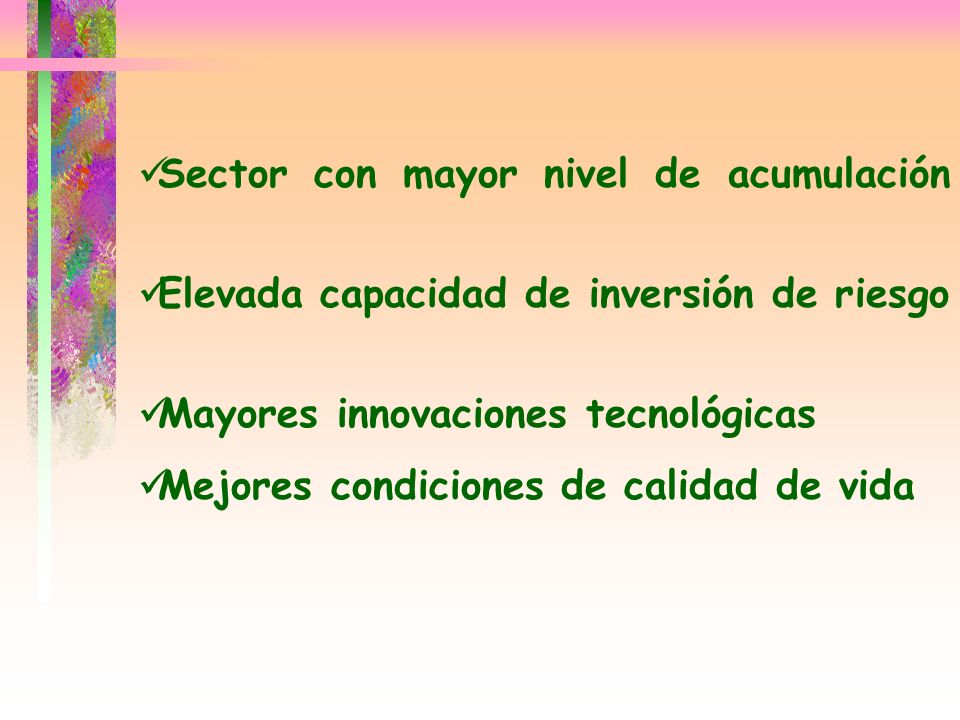 ✓Sector con mayor nivel de acumulación

✓Elevada capacidad de inversión de riesgo

✓Mayores innovaciones tecnológicas

✓Mejores condiciones de calidad de vida